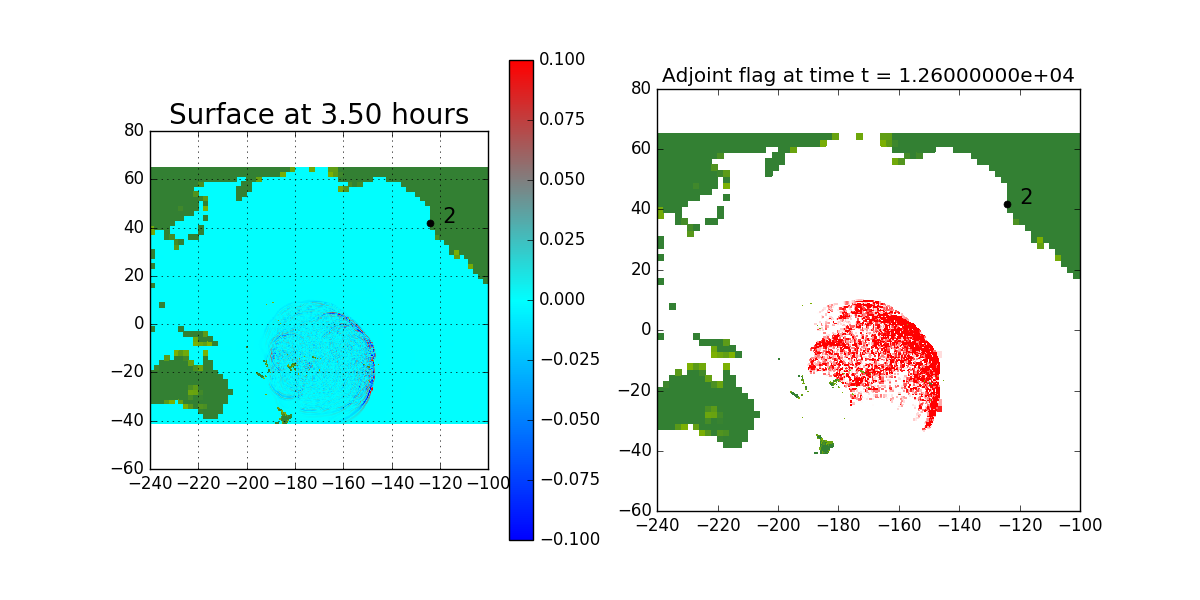 Surface at 3.50 hours

80
60
40
20
0
−20
−40
−60

−240 −220 −200 −180 −160 −140 −120 −100

2

0.100
0.075
0.050
0.025
0.000
−0.025
−0.050
−0.075
−0.100

Adjoint flag at time t = 1.26000000e+04

80
60
40
20
0
−20
−40
−60

−240 −220 −200 −180 −160 −140 −120 −100

2